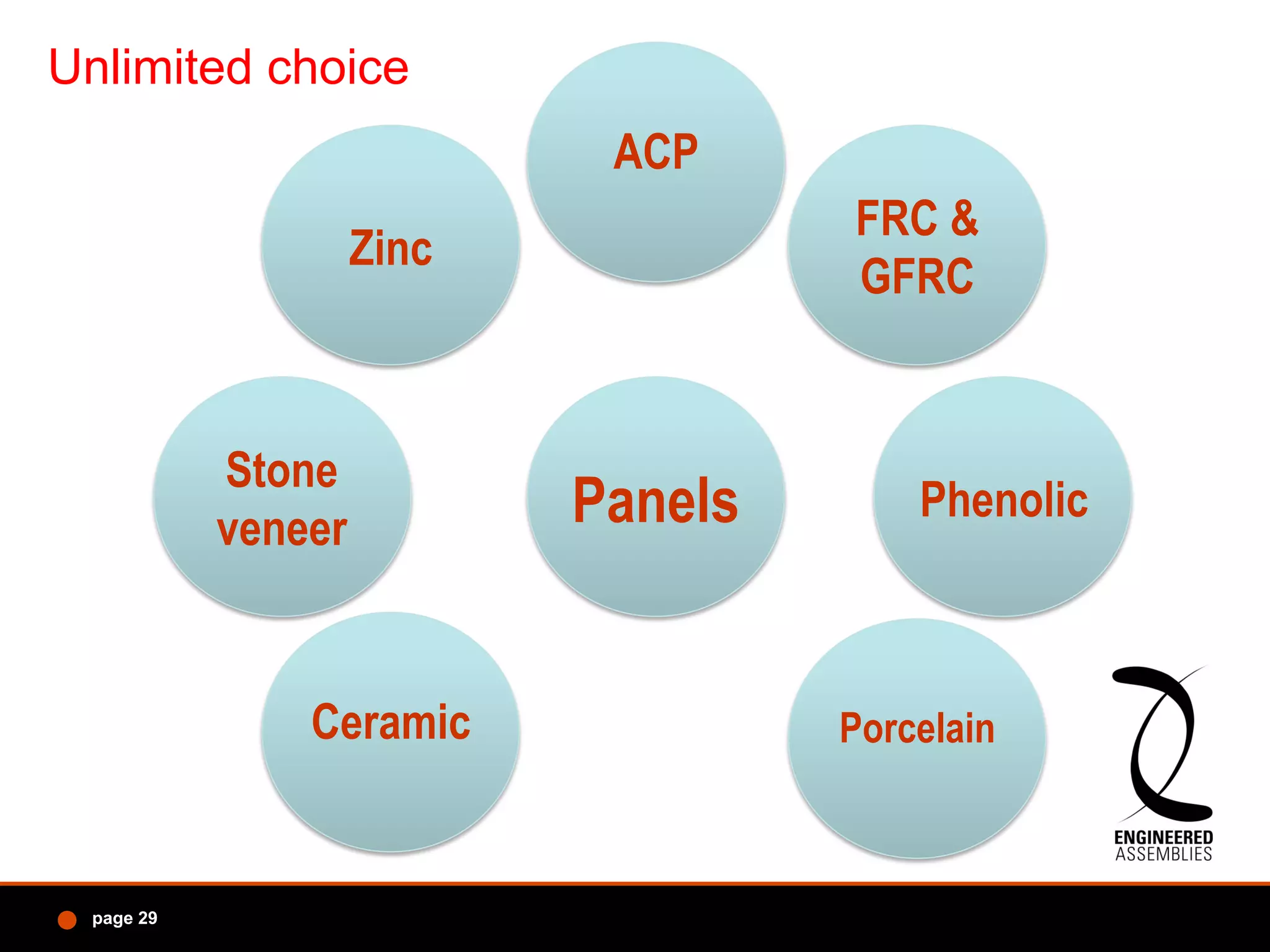 Unlimited choice

ACP

Zinc

FRC & GFRC

Stone veneer

Panels

Phenolic

Ceramic

Porcelain

ENGINEERED ASSEMBLIES

page 29